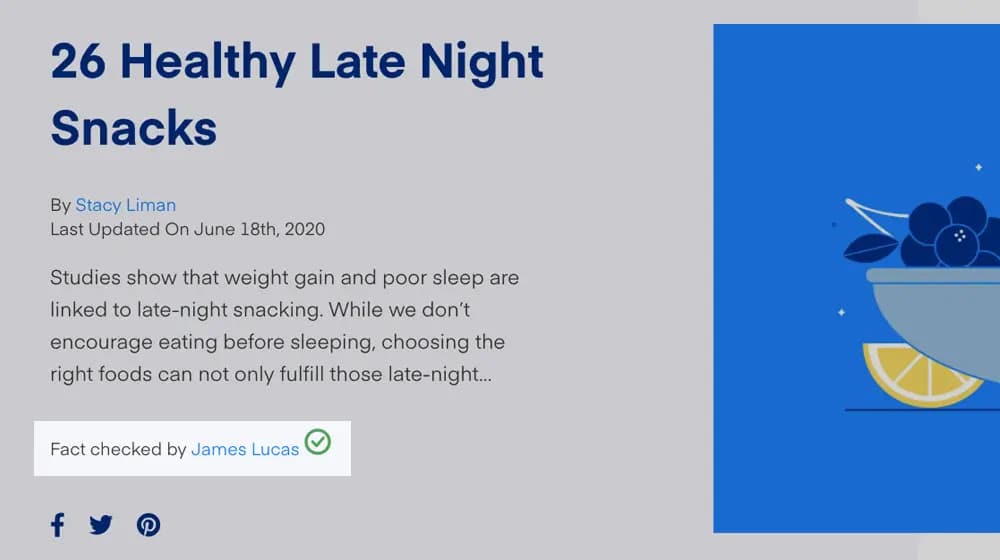 26 Healthy Late Night Snacks

By Stacy Liman
Last Updated On June 18th, 2020

Studies show that weight gain and poor sleep are linked to late-night snacking. While we don't encourage eating before sleeping, choosing the right foods can not only fulfill those late-night...

Fact checked by James Lucas